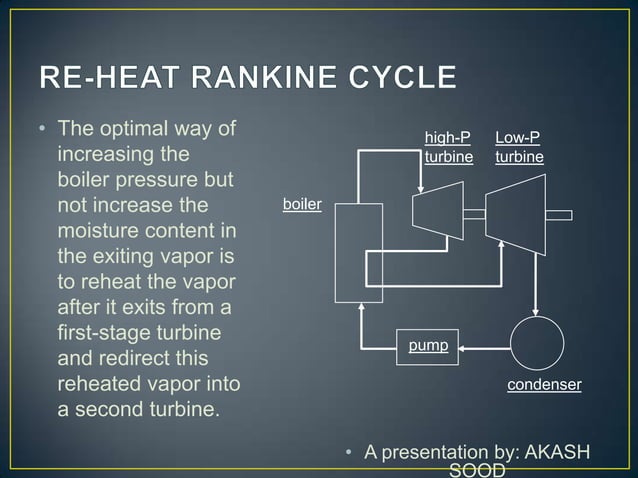 RE-HEAT RANKINE CYCLE

• The optimal way of increasing the boiler pressure but not increase the moisture content in the exiting vapor is to reheat the vapor after it exits from a first-stage turbine and redirect this reheated vapor into a second turbine.

high-P turbine

Low-P turbine

boiler

pump

condenser

• A presentation by: AKASH SOOD